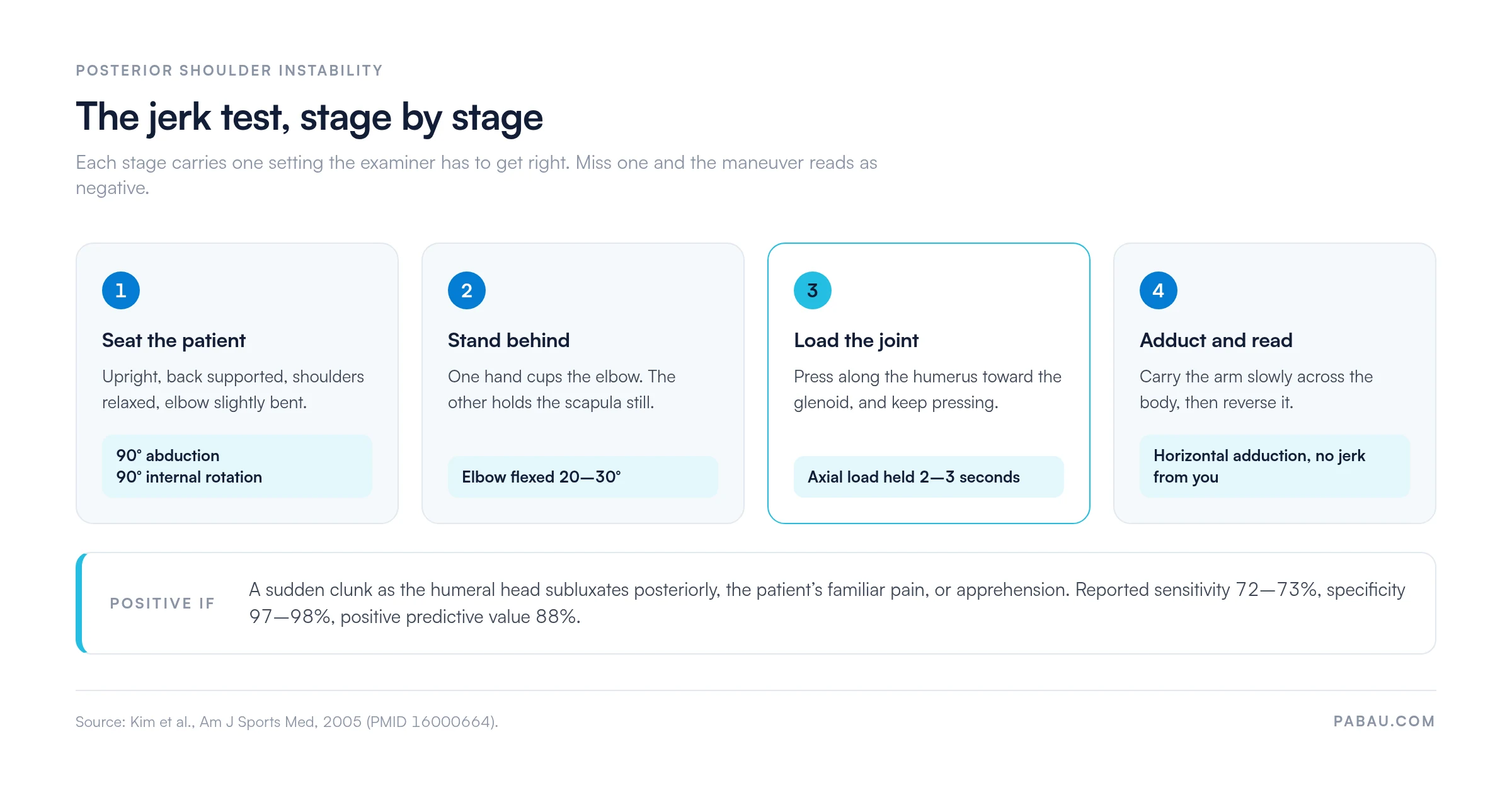 POSTERIOR SHOULDER INSTABILITY

The jerk test, stage by stage

Each stage carries one setting the examiner has to get right. Miss one and the maneuver reads as negative.

1

Seat the patient

Upright, back supported, shoulders relaxed, elbow slightly bent.

90° abduction
90° internal rotation

2

Stand behind

One hand cups the elbow. The other holds the scapula still.

Elbow flexed 20—30°

3

Load the joint

Press along the humerus toward the glenoid, and keep pressing.

Axial load held 2—3 seconds

4

Adduct and read

Carry the arm slowly across the body, then reverse it.

Horizontal adduction, no jerk from you

POSITIVE IF

A sudden clunk as the humeral head subluxates posteriorly, the patient's familiar pain, or apprehension. Reported sensitivity 72—73%, specificity 97—98%, positive predictive value 88%.

Source: Kim et al., Am J Sports Med, 2005 (PMID 16000664).

PABAU.COM